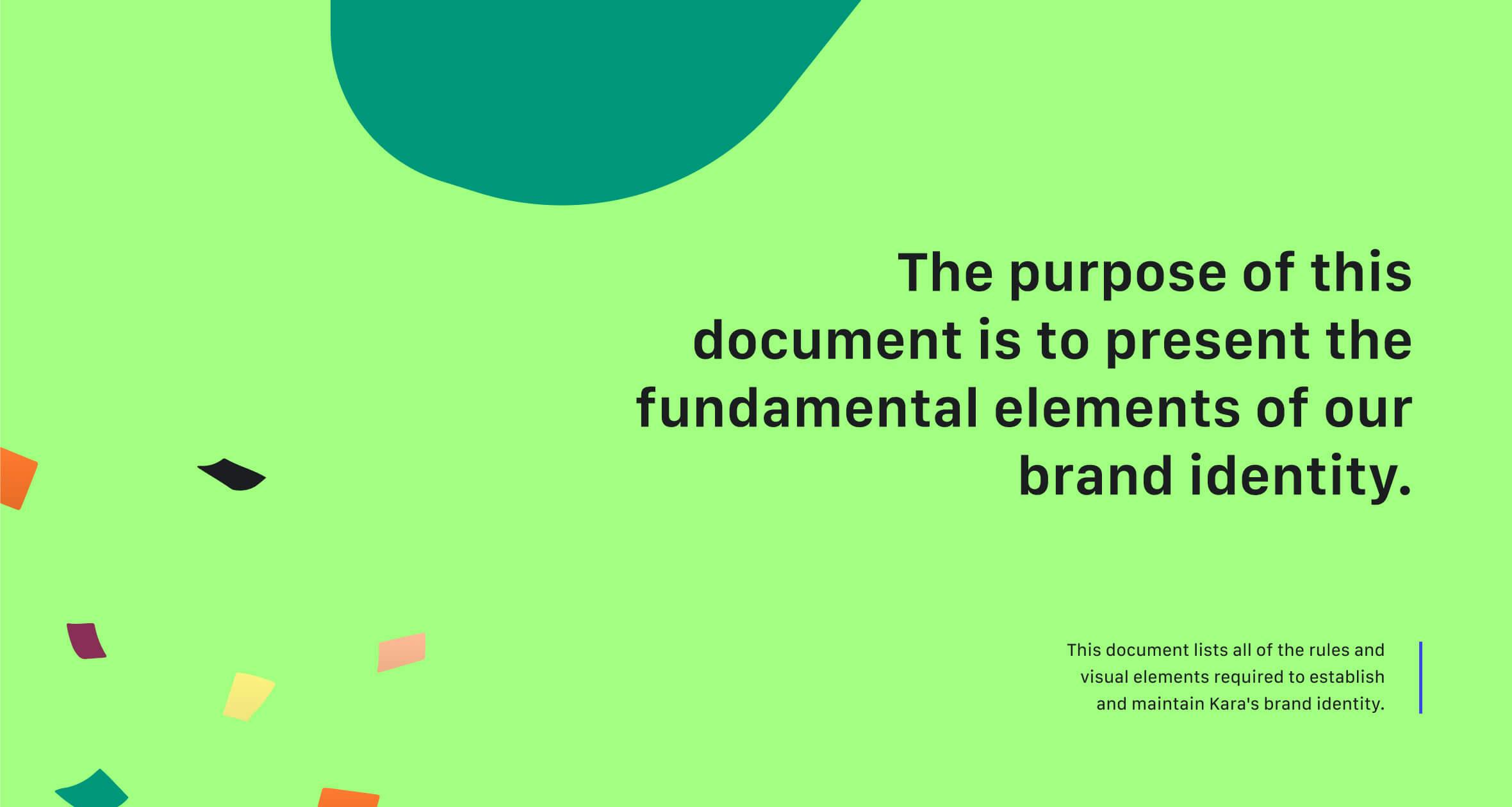 The purpose of this document is to present the fundamental elements of our brand identity.

This document lists all of the rules and visual elements required to establish and maintain Kara's brand identity.